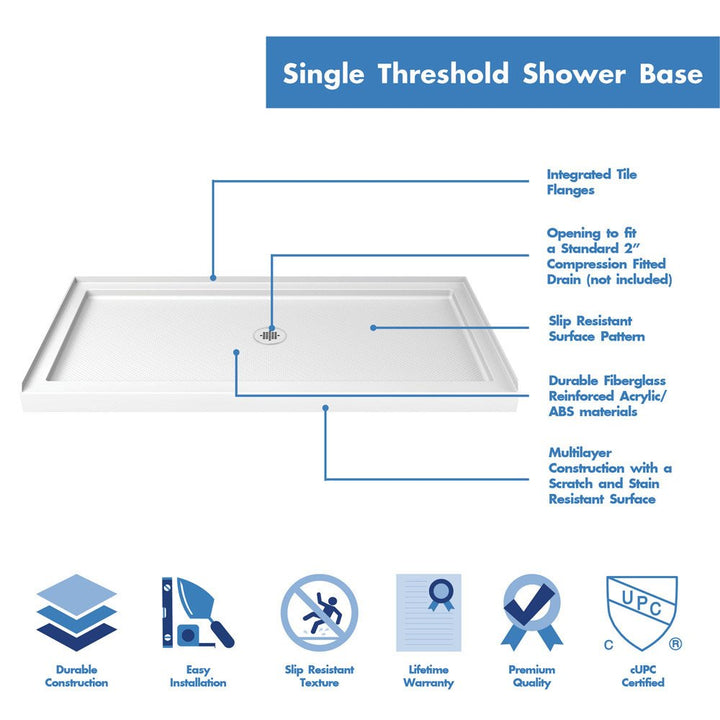 Single Threshold Shower Base

Integrated Tile Flanges

Opening to fit a Standard 2" Compression Fitted Drain (not included)

Slip Resistant Surface Pattern

Durable Fiberglass Reinforced Acrylic/ ABS materials

Multilayer Construction with a Scratch and Stain Resistant Surface

Durable Construction

Easy Installation

Slip Resistant Texture

Lifetime Warranty

Premium Quality

UPC
C ®

cUPC Certified